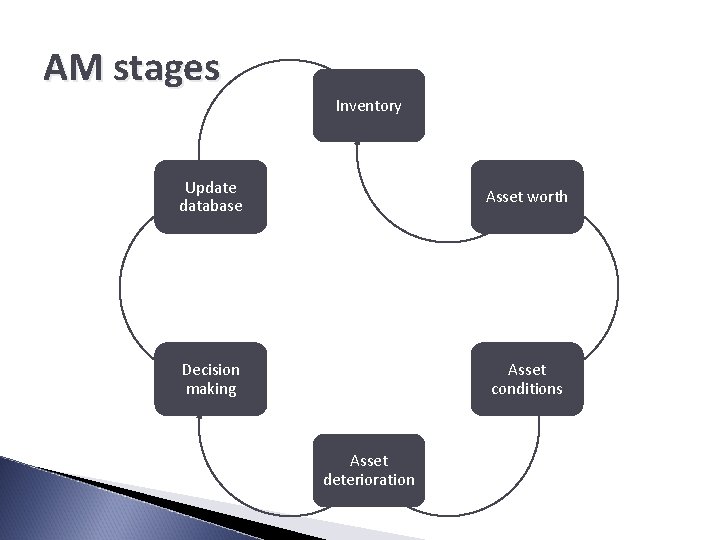 AM stages

Inventory

Asset worth

Asset conditions

Asset deterioration

Decision making

Update database